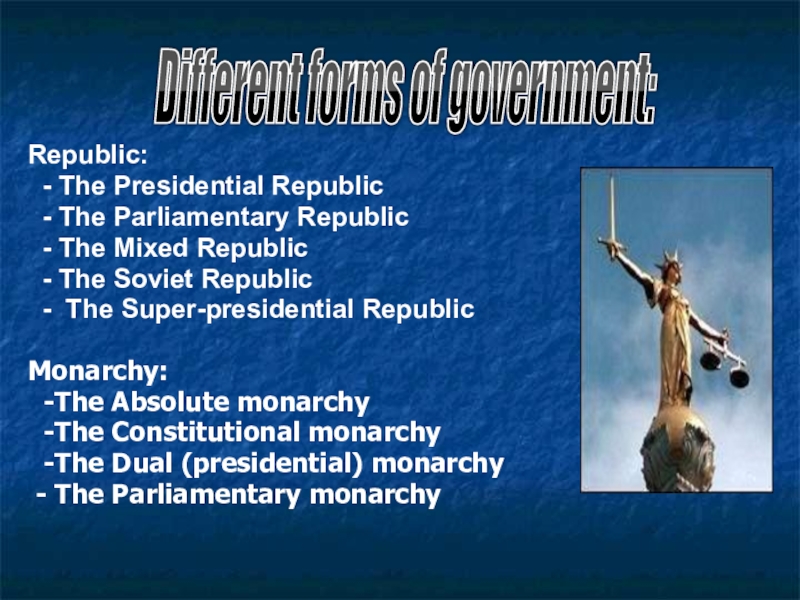 Different forms of government:

Republic:
- The Presidential Republic
- The Parliamentary Republic
- The Mixed Republic
- The Soviet Republic
- The Super-presidential Republic

Monarchy:
-The Absolute monarchy
-The Constitutional monarchy
-The Dual (presidential) monarchy
- The Parliamentary monarchy